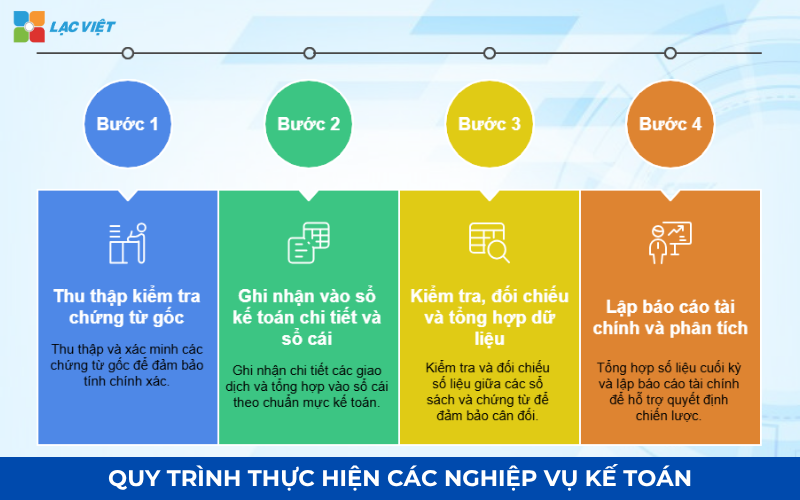 LẠC VIỆT

Bước 1

Bước 2

Bước 3

Bước 4

Thu thập kiểm tra chứng từ gốc

Thu thập và xác minh các chứng từ gốc để đảm bảo tính chính xác.

Ghi nhận vào sổ kế toán chi tiết và sổ cái

Ghi nhận chi tiết các giao dịch và tổng hợp vào sổ cái theo chuẩn mực kế toán.

Kiểm tra, đối chiếu và tổng hợp dữ liệu

Kiểm tra và đối chiếu số liệu giữa các sổ sách và chứng từ để đảm bảo cân đối.

Lập báo cáo tài chính và phân tích

Tổng hợp số liệu cuối kỳ và lập báo cáo tài chính để hỗ trợ quyết định chiến lược.

QUY TRÌNH THỰC HIỆN CÁC NGHIỆP VỤ KẾ TOÁN